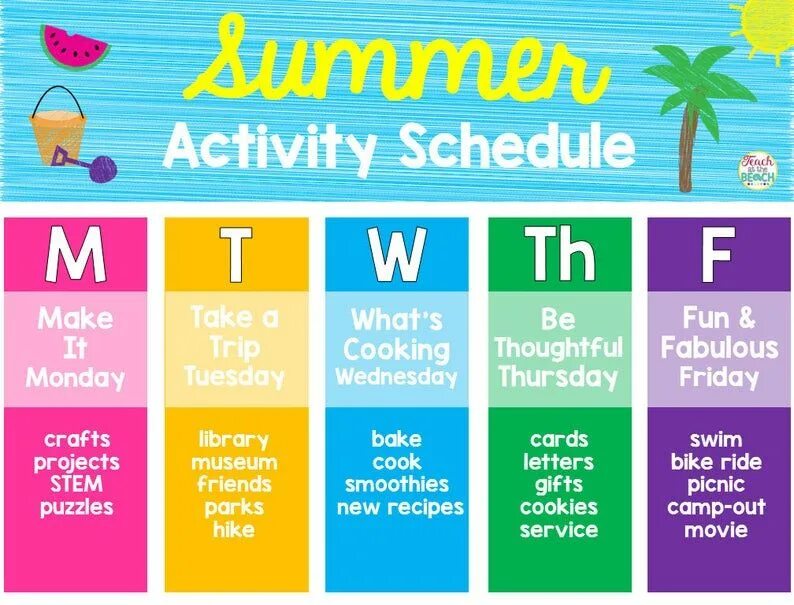 Summer
Activity Schedule

Teach at the BEACH

M

Make It Monday

crafts
projects
STEM
puzzles

T

Take a Trip Tuesday

library
museum
friends
parks
hike

W

What's Cooking Wednesday

bake
cook
smoothies
new recipes

Th

Be Thoughtful Thursday

cards
letters
gifts
cookies
service

F

Fun & Fabulous Friday

swim
bike ride
picnic
camp-out
movie